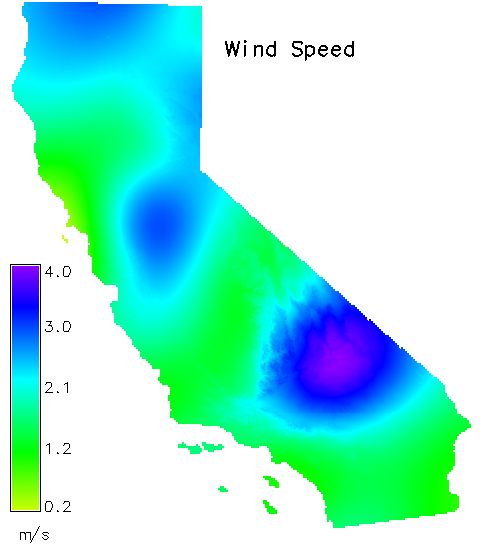 Wind Speed

4.0
3.0
2.1
1.2
0.2
m/s